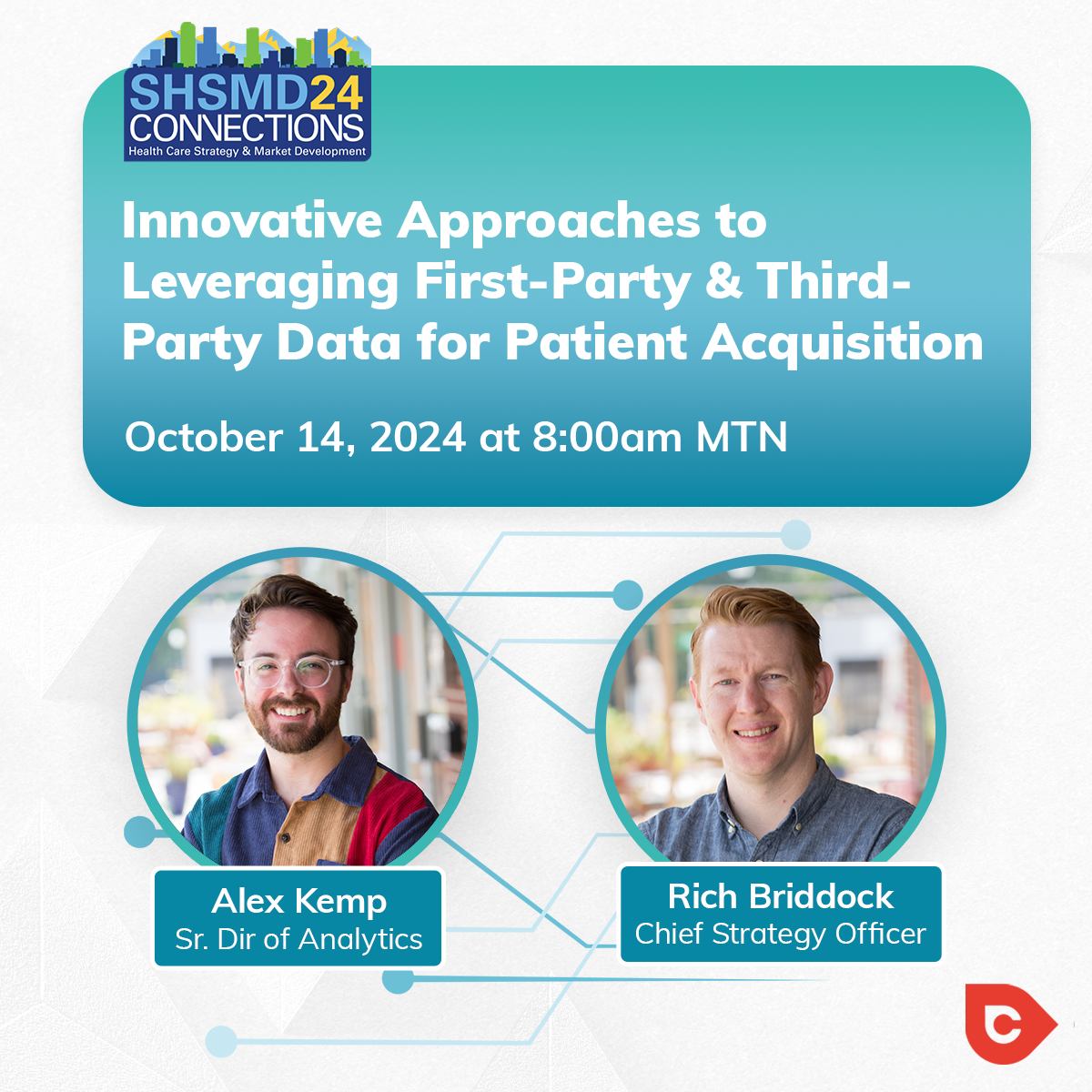 SHSMD24 CONNECTIONS
Health Care Strategy & Market Development

Innovative Approaches to Leveraging First-Party & Third-Party Data for Patient Acquisition

October 14, 2024 at 8:00am MTN

Alex Kemp
Sr. Dir of Analytics

Rich Briddock
Chief Strategy Officer